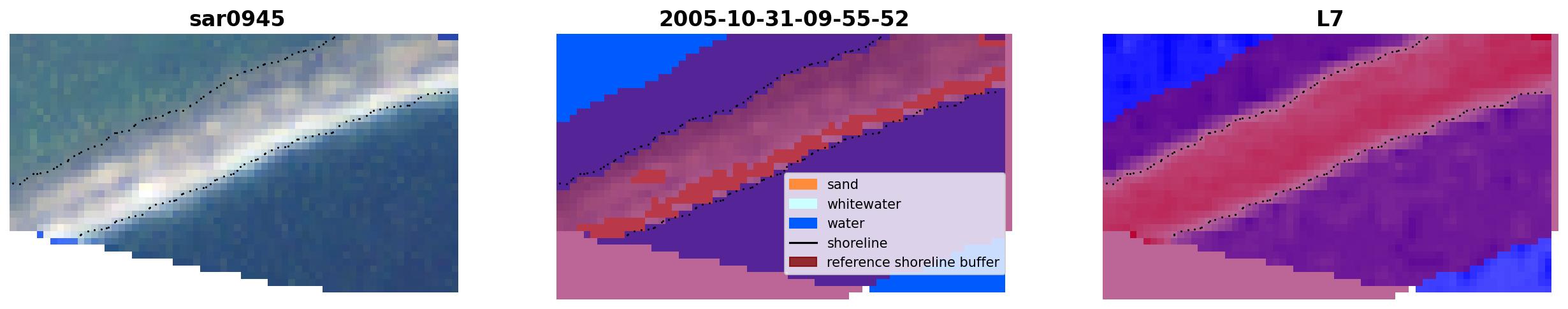 sar0945

2005-10-31-09-55-52

sand
whitewater
water
shoreline
reference shoreline buffer

L7